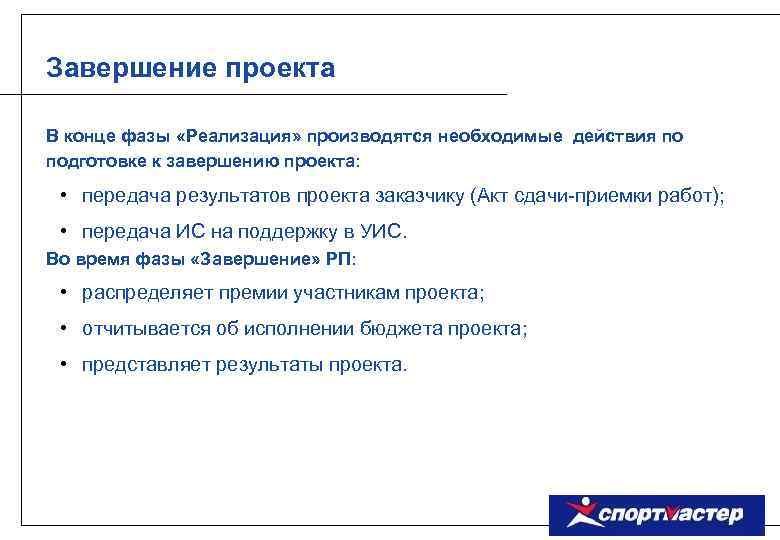 Завершение проекта

В конце фазы «Реализация» производятся необходимые действия по подготовке к завершению проекта:

• передача результатов проекта заказчику (Акт сдачи-приемки работ);

• передача ИС на поддержку в УИС.

Во время фазы «Завершение» РП:

• распределяет премии участникам проекта;

• отчитывается об исполнении бюджета проекта;

• представляет результаты проекта.

спортмастер